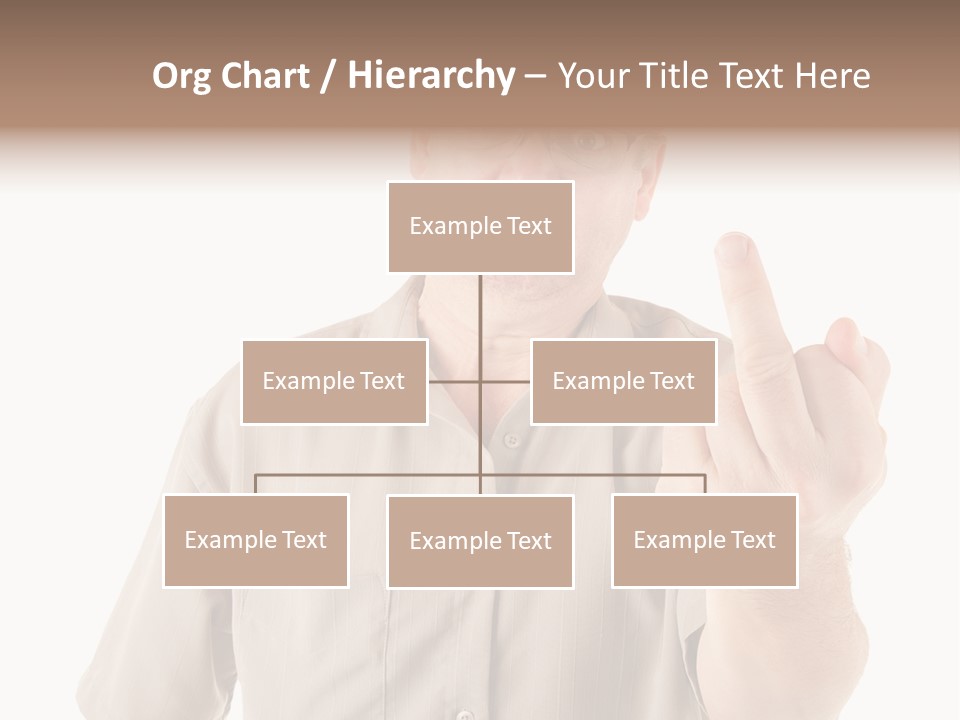 Org Chart / Hierarchy – Your Title Text Here

Example Text

Example Text

Example Text

Example Text

Example Text

Example Text